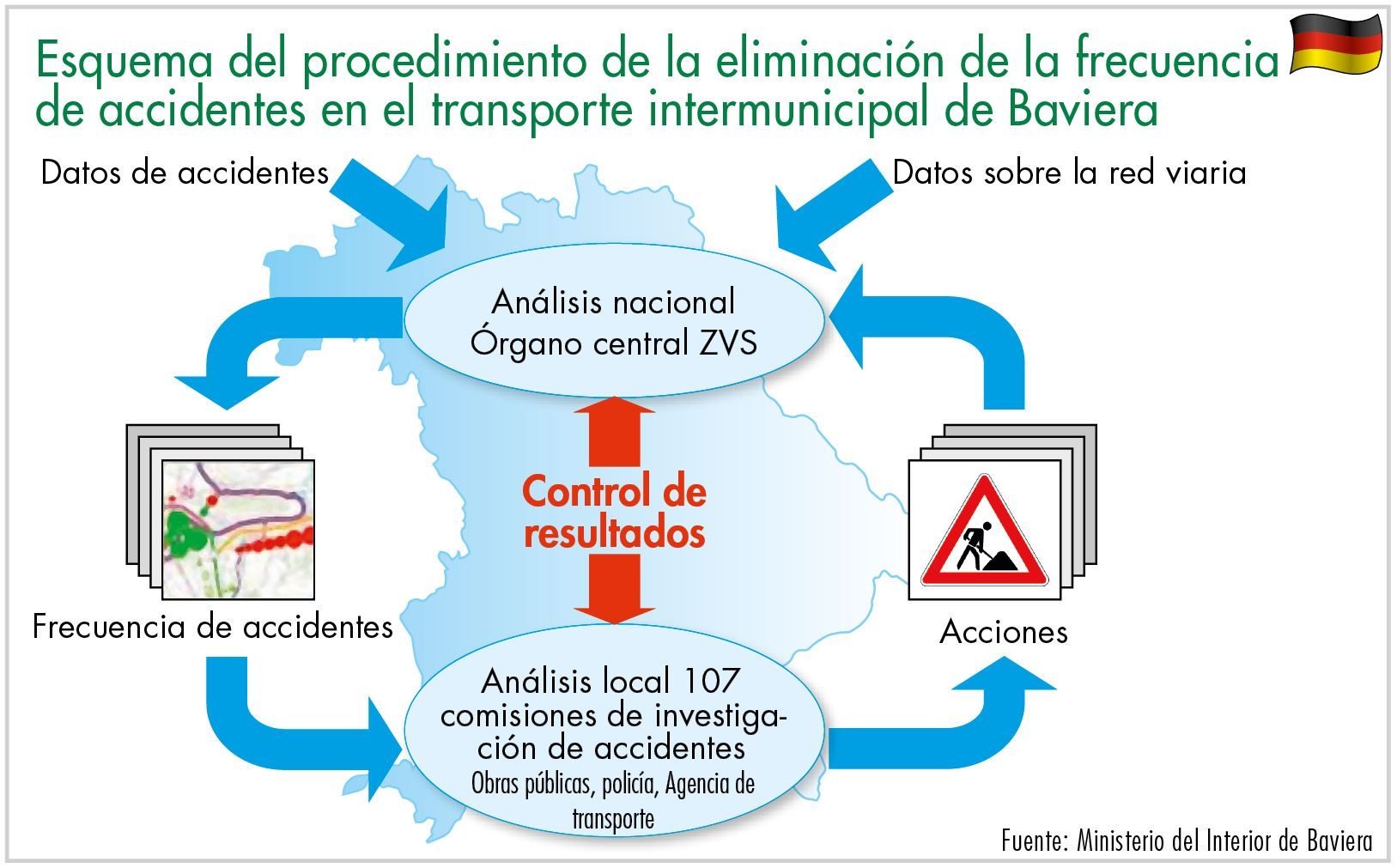 Esquema del procedimiento de la eliminación de la frecuencia de accidentes en el transporte intermunicipal de Baviera

Datos de accidentes

Datos sobre la red viaria

Análisis nacional
Órgano central ZVS

Control de resultados

Frecuencia de accidentes

Acciones

Análisis local 107 comisiones de investigación de accidentes
Obras públicas, policía, Agencia de transporte

Fuente: Ministerio del Interior de Baviera